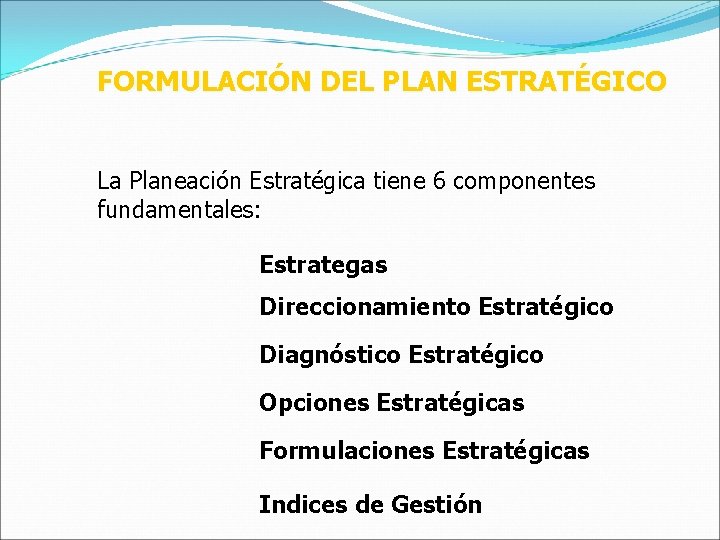 FORMULACIÓN DEL PLAN ESTRATÉGICO

La Planeación Estratégica tiene 6 componentes fundamentales:

Estrategas
Direccionamiento Estratégico
Diagnóstico Estratégico
Opciones Estratégicas
Formulaciones Estratégicas
Indices de Gestión